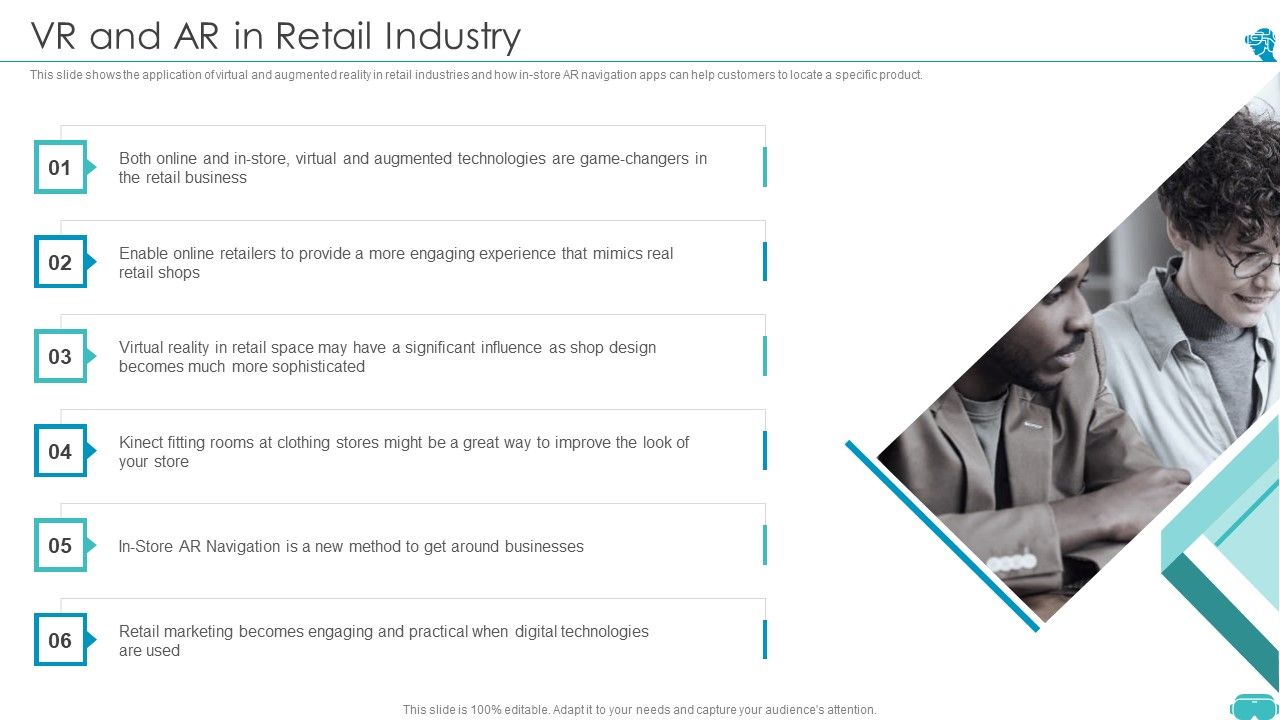 VR and AR in Retail Industry

This slide shows the application of virtual and augmented reality in retail industries and how in-store AR navigation apps can help customers to locate a specific product.

01
Both online and in-store, virtual and augmented technologies are game-changers in the retail business

02
Enable online retailers to provide a more engaging experience that mimics real retail shops

03
Virtual reality in retail space may have a significant influence as shop design becomes much more sophisticated

04
Kinect fitting rooms at clothing stores might be a great way to improve the look of your store

05
In-Store AR Navigation is a new method to get around businesses

06
Retail marketing becomes engaging and practical when digital technologies are used

This slide is 100% editable. Adapt it to your needs and capture your audience's attention.